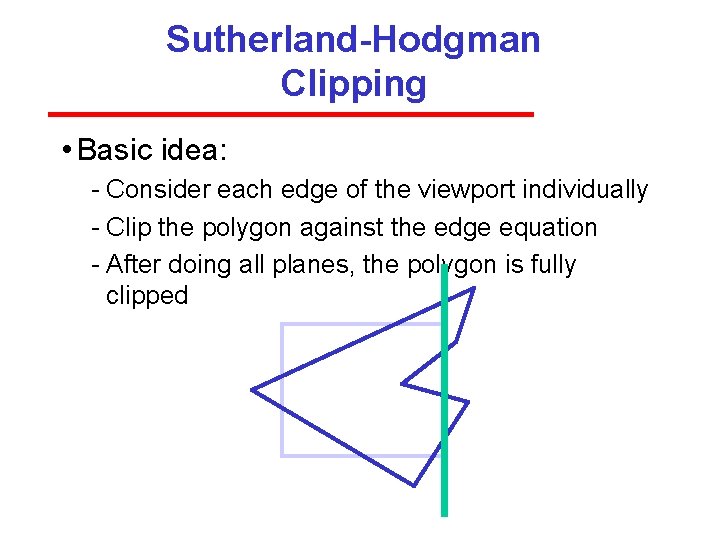 Sutherland-Hodgman Clipping

• Basic idea:

- Consider each edge of the viewport individually
- Clip the polygon against the edge equation
- After doing all planes, the polygon is fully clipped